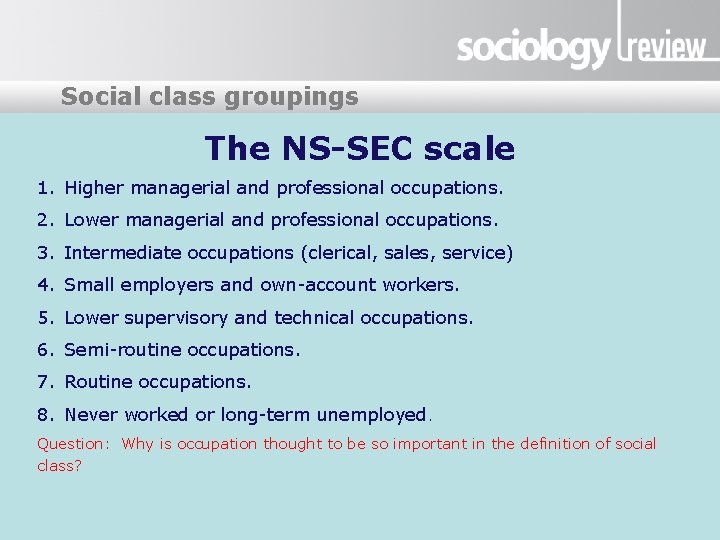 sociology review

Social class groupings

The NS-SEC scale

1. Higher managerial and professional occupations.
2. Lower managerial and professional occupations.
3. Intermediate occupations (clerical, sales, service)
4. Small employers and own-account workers.
5. Lower supervisory and technical occupations.
6. Semi-routine occupations.
7. Routine occupations.
8. Never worked or long-term unemployed.

Question: Why is occupation thought to be so important in the definition of social class?